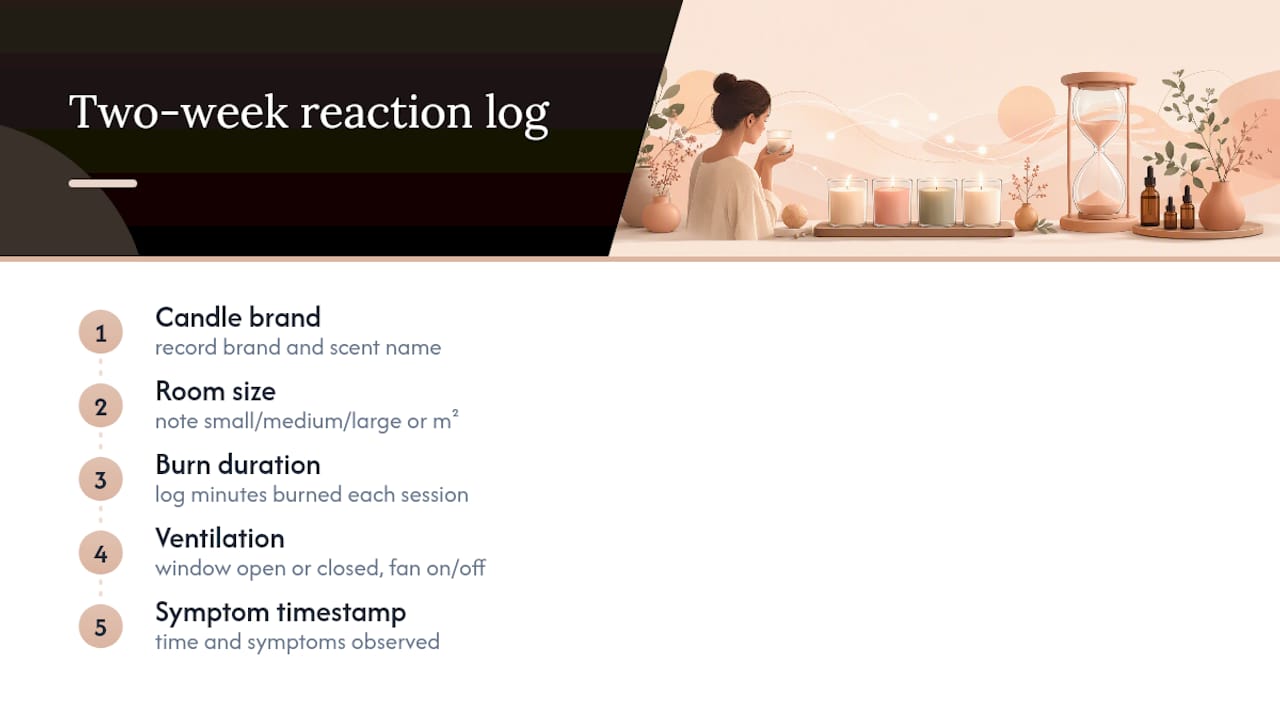 Two-week reaction log

1
Candle brand
record brand and scent name

2
Room size
note small/medium/large or m²

3
Burn duration
log minutes burned each session

4
Ventilation
window open or closed, fan on/off

5
Symptom timestamp
time and symptoms observed